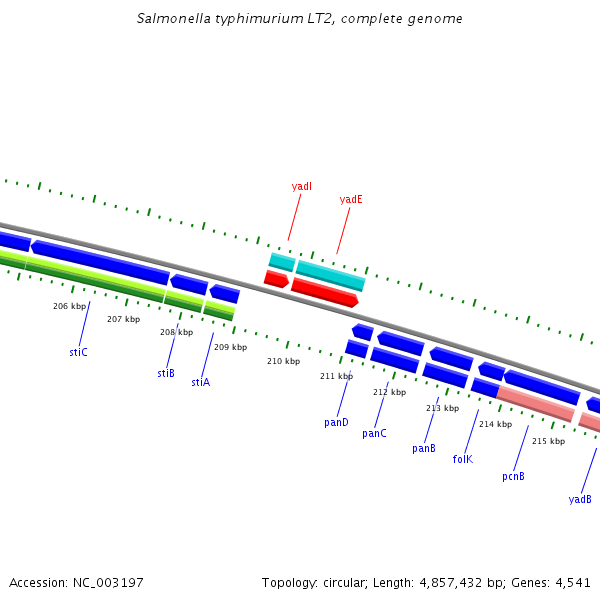 Salmonella typhimurium LT2, complete genome

yadI

yadE

206 kbp

207 kbp

208 kbp

209 kbp

210 kbp

211 kbp

212 kbp

213 kbp

214 kbp

215 kbp

stiC

stiB

stiA

panD

panC

panB

folK

pcnB

yadB

Accession: NC_003197

Topology: circular; Length: 4,857,432 bp; Genes: 4,541